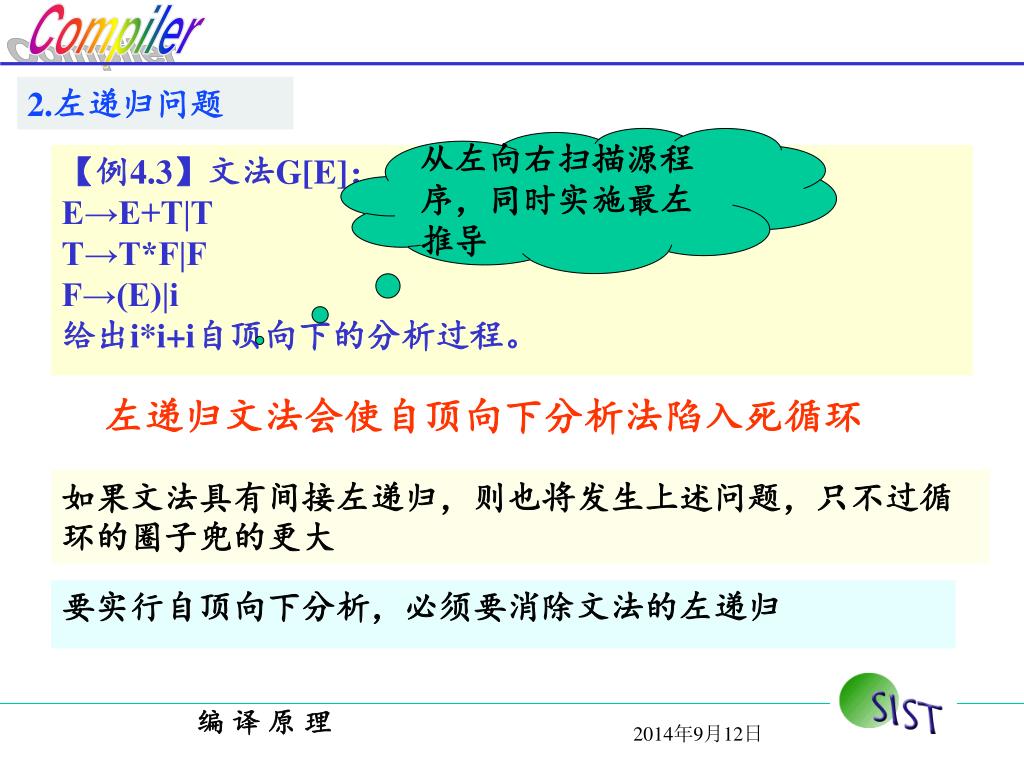 Compiler

2.左递归问题

【例4.3】文法G[E]:
E→E+T|T
T→T*F|F
F→(E)|i
给出i*i+i自顶向下的分析过程。

从左向右扫描源程序，同时实施最左推导

左递归文法会使自顶向下分析法陷入死循环

如果文法具有间接左递归，则也将发生上述问题，只不过循环的圈子兜的更大

要实行自顶向下分析，必须要消除文法的左递归

编 译 原 理

2014年9月12日

SIST